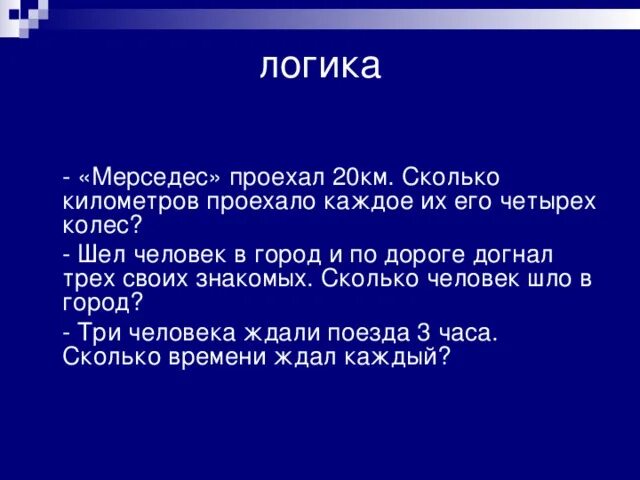 логика

- «Мерседес» проехал 20км. Сколько километров проехало каждое их его четырех колес?

- Шел человек в город и по дороге догнал трех своих знакомых. Сколько человек шло в город?

- Три человека ждали поезда 3 часа. Сколько времени ждал каждый?